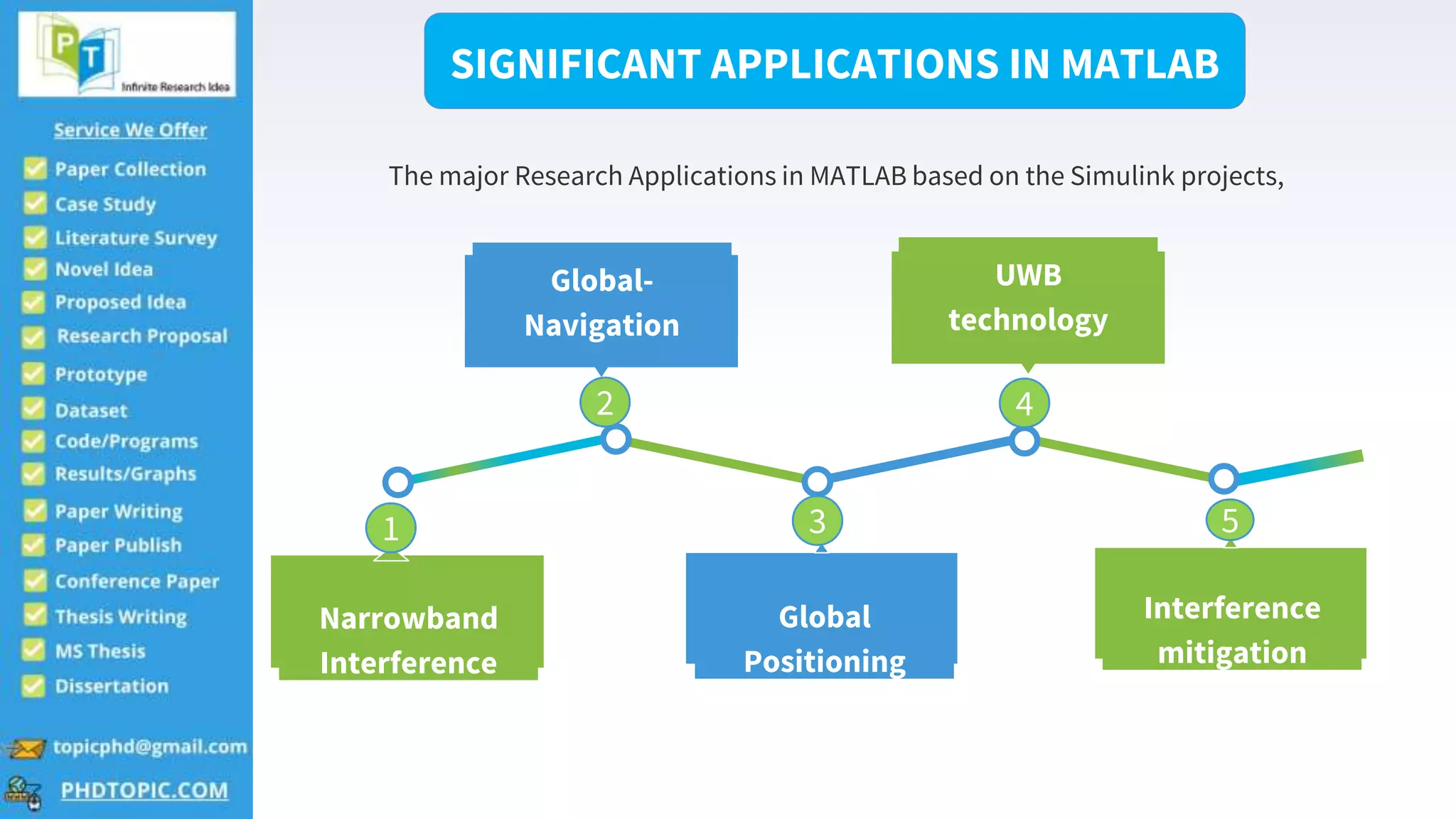 PT
Infinite Research Idea

Service We Offer

Paper Collection
Case Study
Literature Survey
Novel Idea
Proposed Idea
Research Proposal
Prototype
Dataset
Code/Programs
Results/Graphs
Paper Writing
Paper Publish
Conference Paper
Thesis Writing
MS Thesis
Dissertation

topicphd@gmail.com
PHDTOPIC.COM

SIGNIFICANT APPLICATIONS IN MATLAB

The major Research Applications in MATLAB based on the Simulink projects,

1
Narrowband Interference

2
Global-Navigation

3
Global Positioning

4
UWB technology

5
Interference mitigation